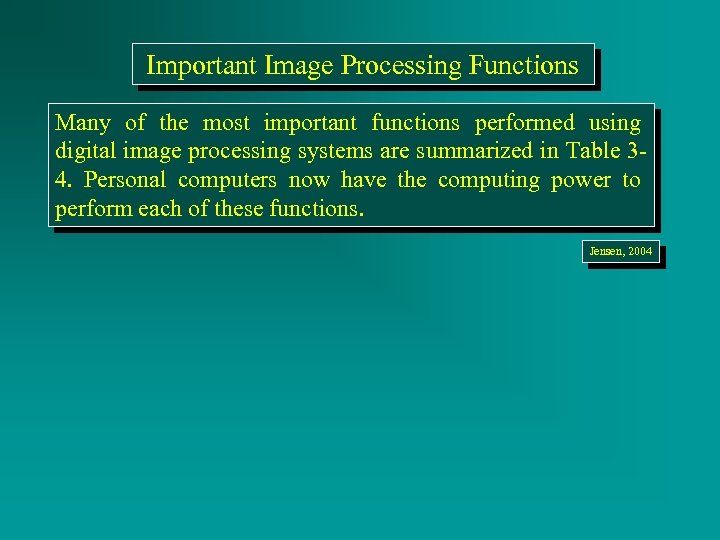 Important Image Processing Functions

Many of the most important functions performed using digital image processing systems are summarized in Table 3-4. Personal computers now have the computing power to perform each of these functions.

Jensen, 2004